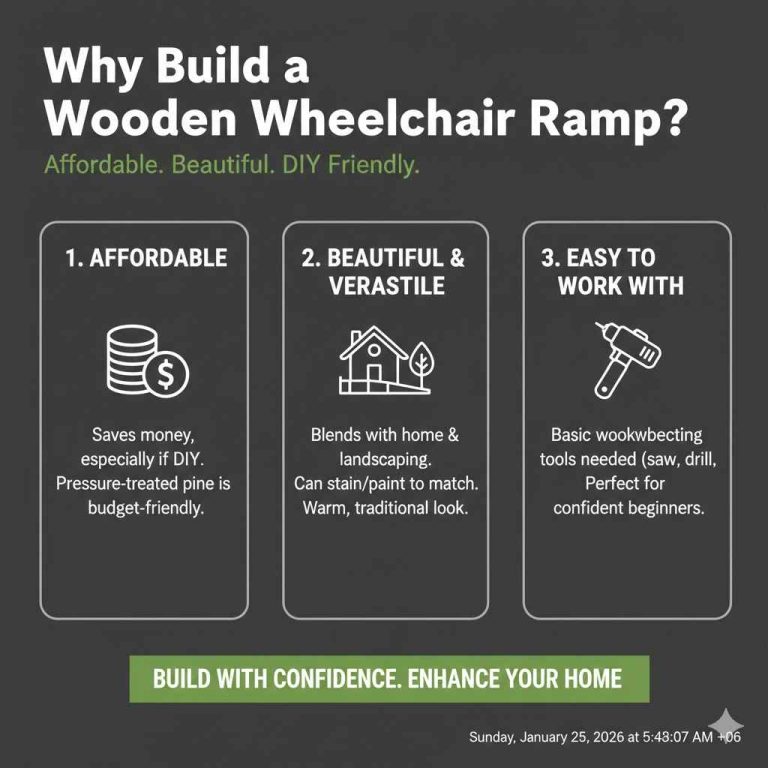 Why Build a Wooden Wheelchair Ramp?

Affordable. Beautiful. DIY Friendly.

1. AFFORDABLE

Saves money, especially if DIY. Pressure-treated pine is budget-friendly.

2. BEAUTIFUL & VERASTILE

Blends with home & landscaping. Can stain/paint to match. Warm, traditional look.

3. EASY TO WORK WITH

Basic wookwbecting tools needed (saw, drill, Perfect for confident beginners.

BUILD WITH CONFIDENCE. ENHANCE YOUR HOME

Sunday, January 25, 2026 at 5:43:07 AM +06